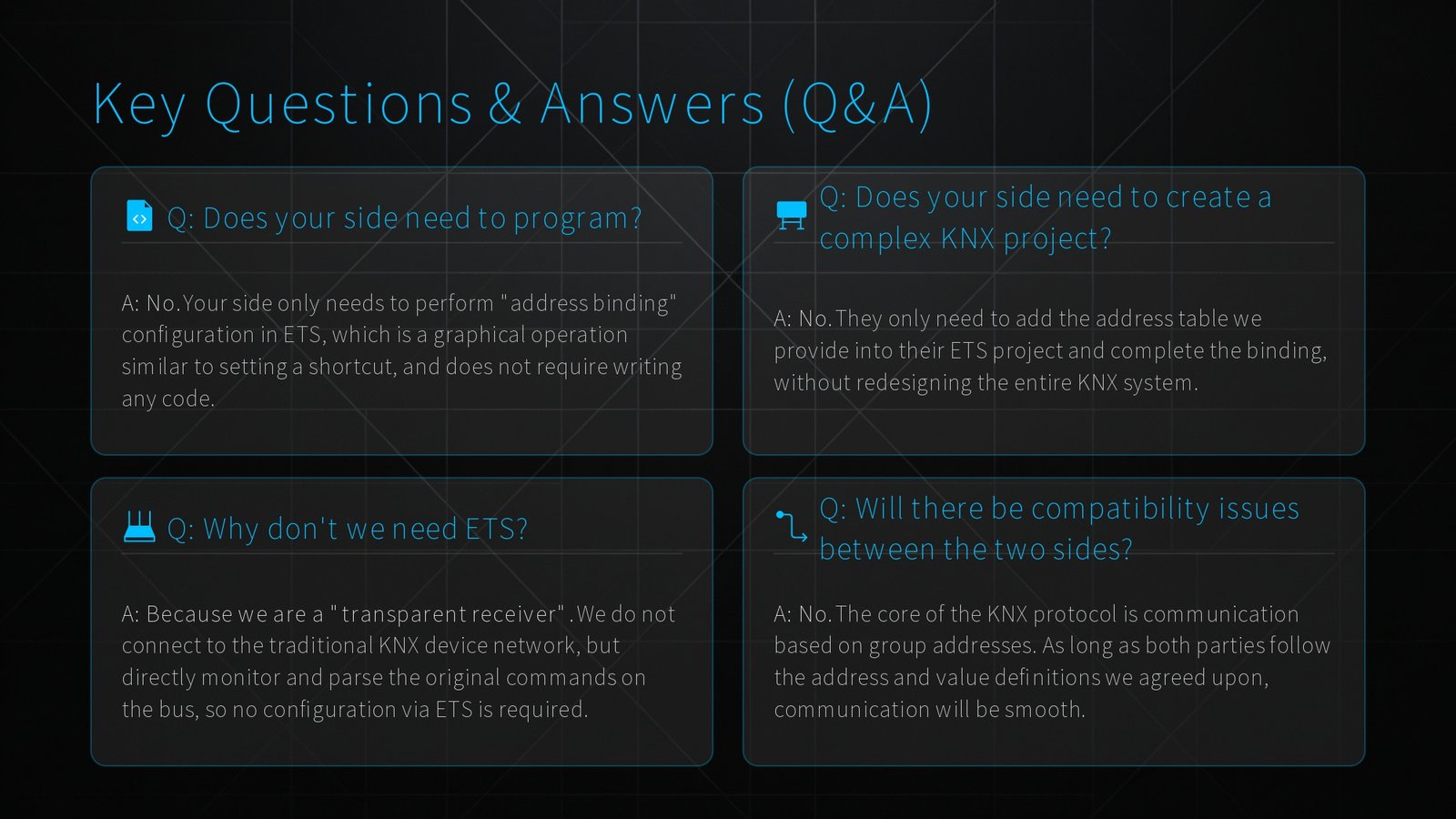 Key Questions & Answers (Q&A)

Q: Does your side need to program?

A: No. Your side only needs to perform "address binding" configuration in ETS, which is a graphical operation similar to setting a shortcut, and does not require writing any code.

Q: Does your side need to create a complex KNX project?

A: No. They only need to add the address table we provide into their ETS project and complete the binding, without redesigning the entire KNX system.

Q: Why don't we need ETS?

A: Because we are a "transparent receiver". We do not connect to the traditional KNX device network, but directly monitor and parse the original commands on the bus, so no configuration via ETS is required.

Q: Will there be compatibility issues between the two sides?

A: No. The core of the KNX protocol is communication based on group addresses. As long as both parties follow the address and value definitions we agreed upon, communication will be smooth.